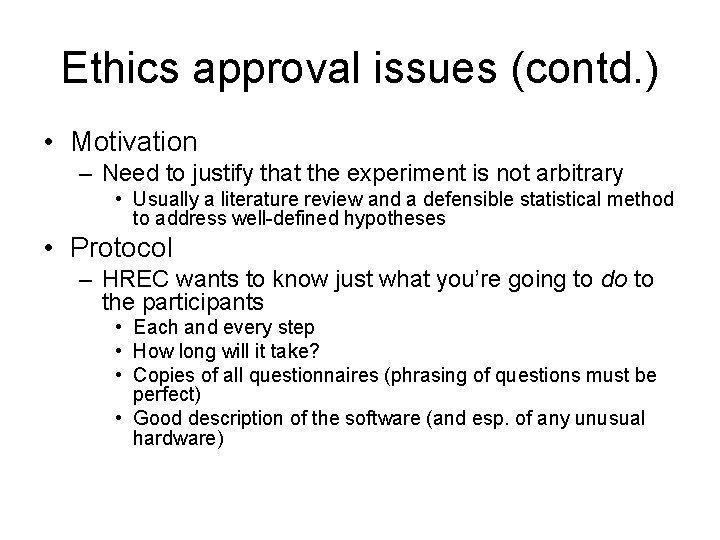 Ethics approval issues (contd.)

• Motivation
– Need to justify that the experiment is not arbitrary
• Usually a literature review and a defensible statistical method to address well-defined hypotheses

• Protocol
– HREC wants to know just what you're going to do to the participants
• Each and every step
• How long will it take?
• Copies of all questionnaires (phrasing of questions must be perfect)
• Good description of the software (and esp. of any unusual hardware)